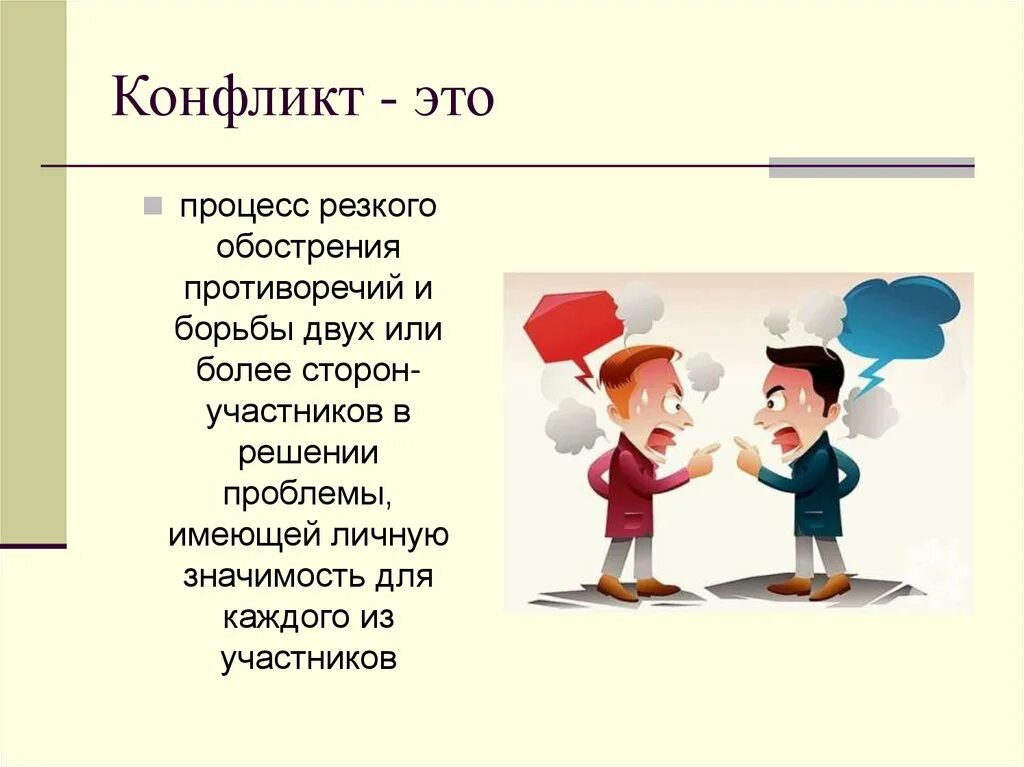 Конфликт - это

процесс резкого обострения противоречий и борьбы двух или более сторон-участников в решении проблемы, имеющей личную значимость для каждого из участников